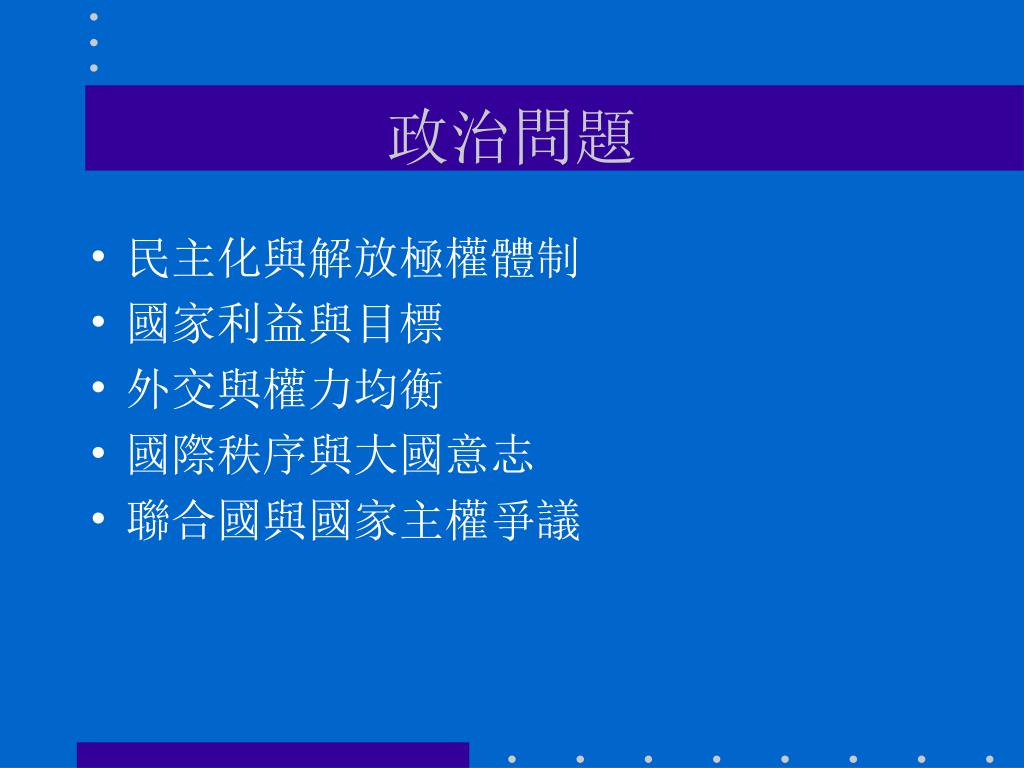 政治問題

• 民主化與解放極權體制
• 國家利益與目標
• 外交與權力均衡
• 國際秩序與大國意志
• 聯合國與國家主權爭議